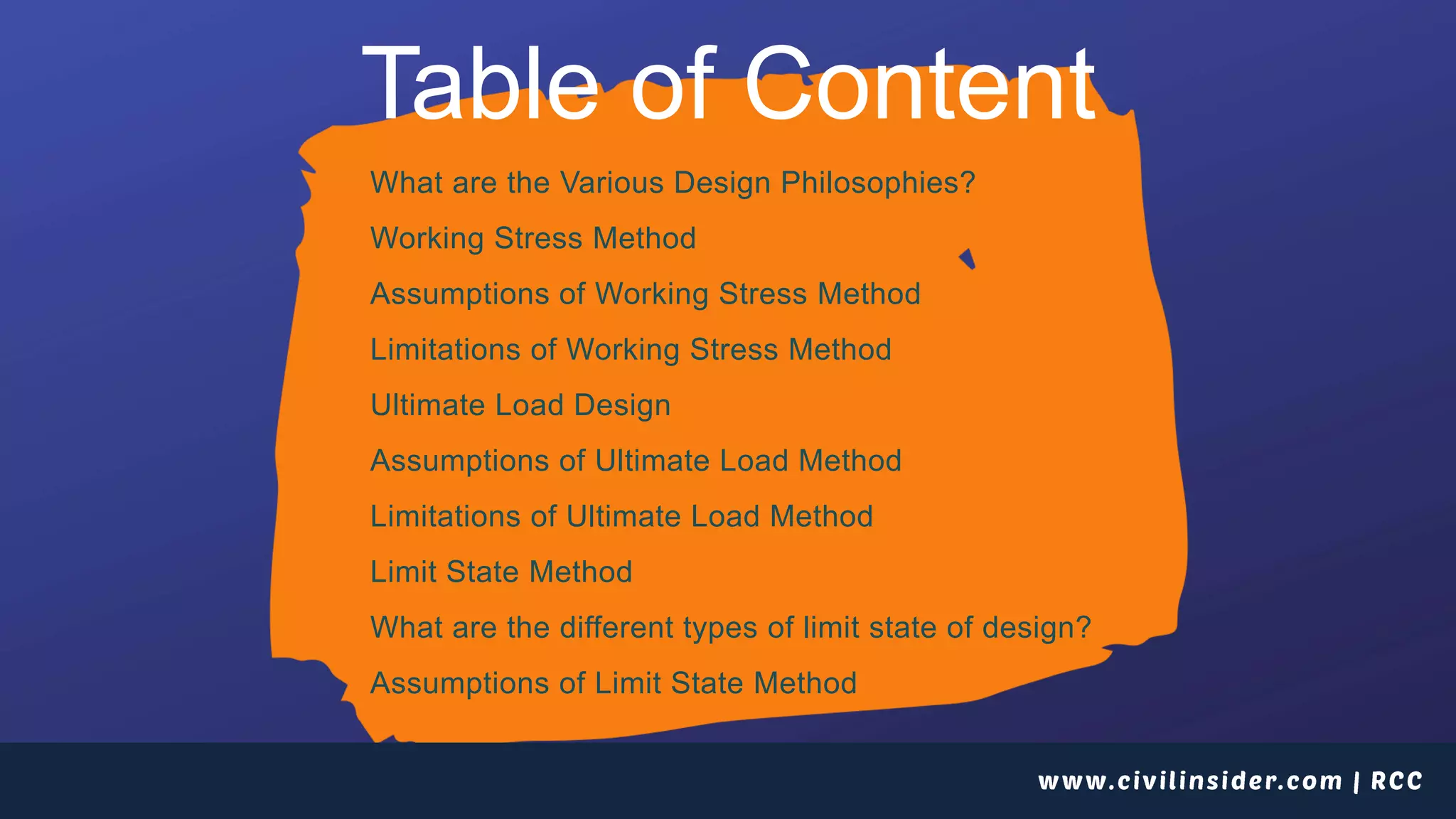 Table of Content

What are the Various Design Philosophies?

Working Stress Method

Assumptions of Working Stress Method

Limitations of Working Stress Method

Ultimate Load Design

Assumptions of Ultimate Load Method

Limitations of Ultimate Load Method

Limit State Method

What are the different types of limit state of design?

Assumptions of Limit State Method

www.civilinsider.com | RCC